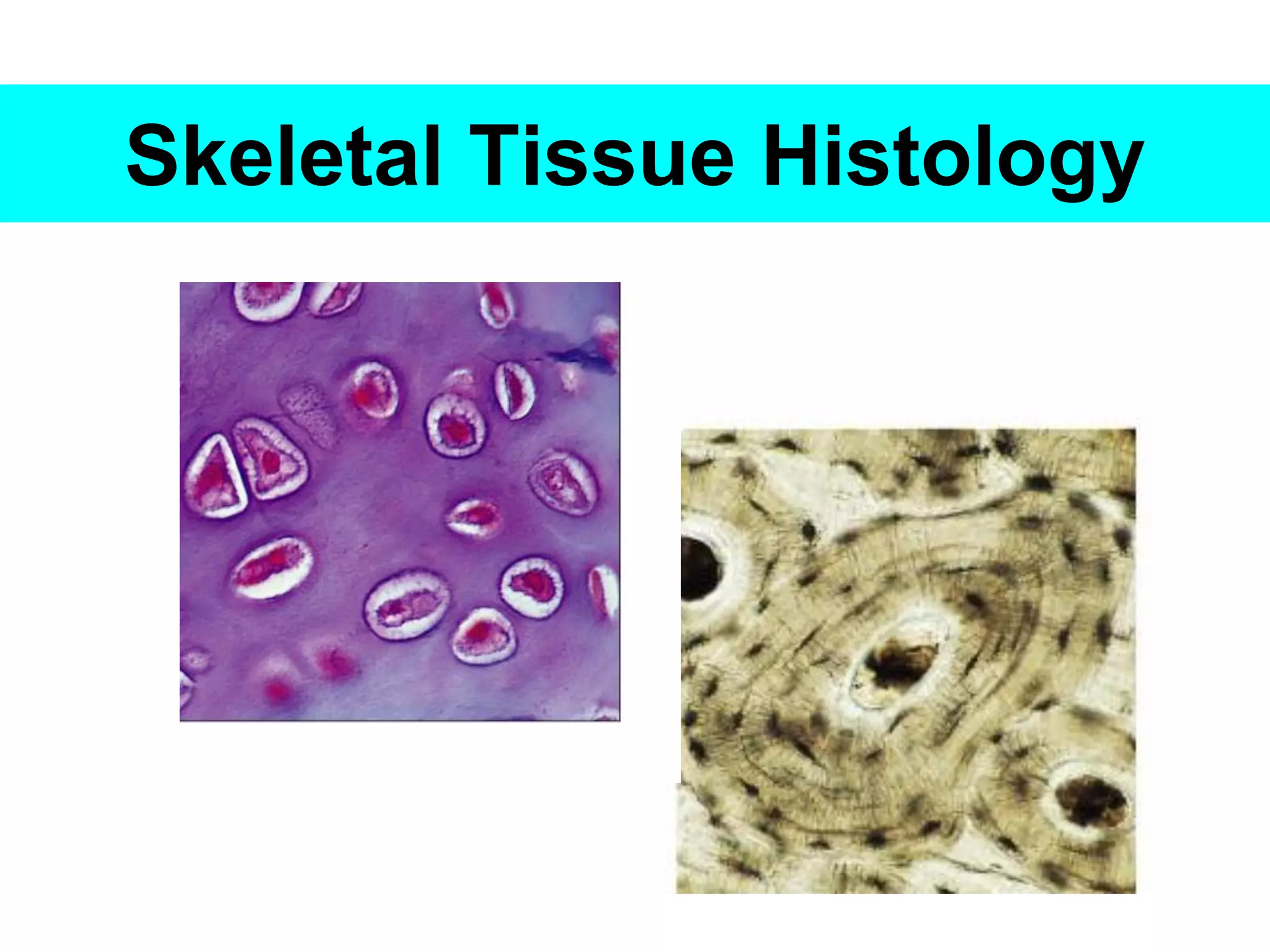 Skeletal Tissue Histology